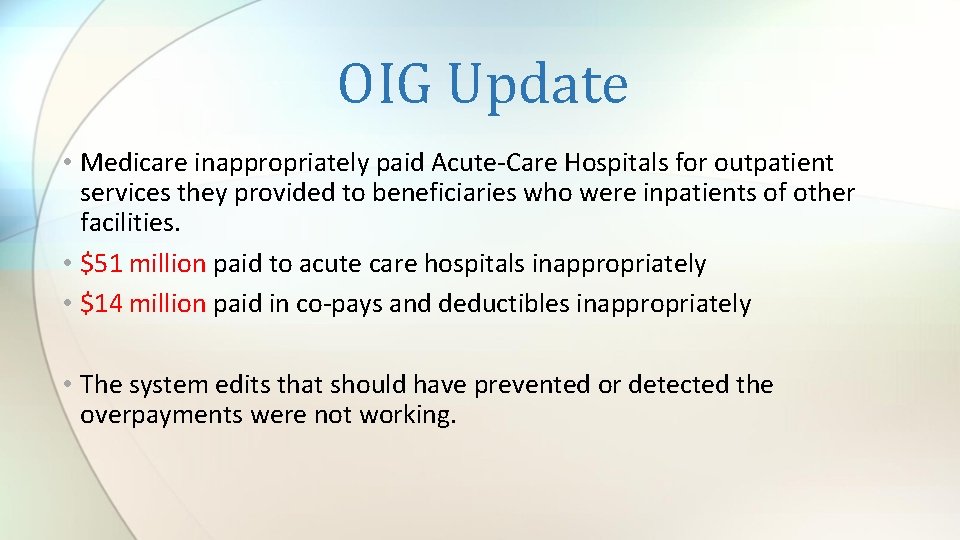 OIG Update

• Medicare inappropriately paid Acute-Care Hospitals for outpatient services they provided to beneficiaries who were inpatients of other facilities.
• \$51 million paid to acute care hospitals inappropriately
• \$14 million paid in co-pays and deductibles inappropriately

• The system edits that should have prevented or detected the overpayments were not working.